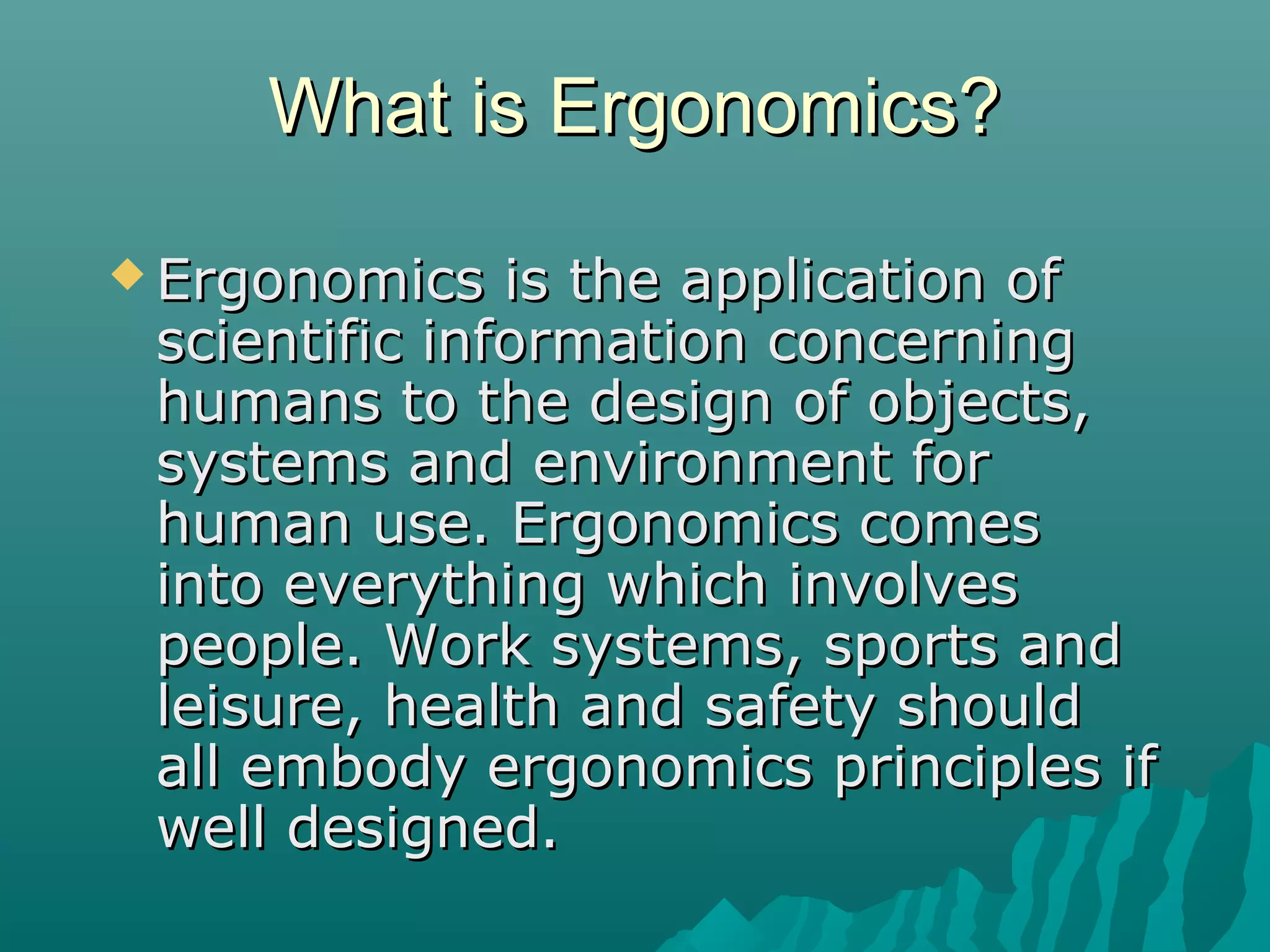 What is Ergonomics?

Ergonomics is the application of scientific information concerning humans to the design of objects, systems and environment for human use. Ergonomics comes into everything which involves people. Work systems, sports and leisure, health and safety should all embody ergonomics principles if well designed.